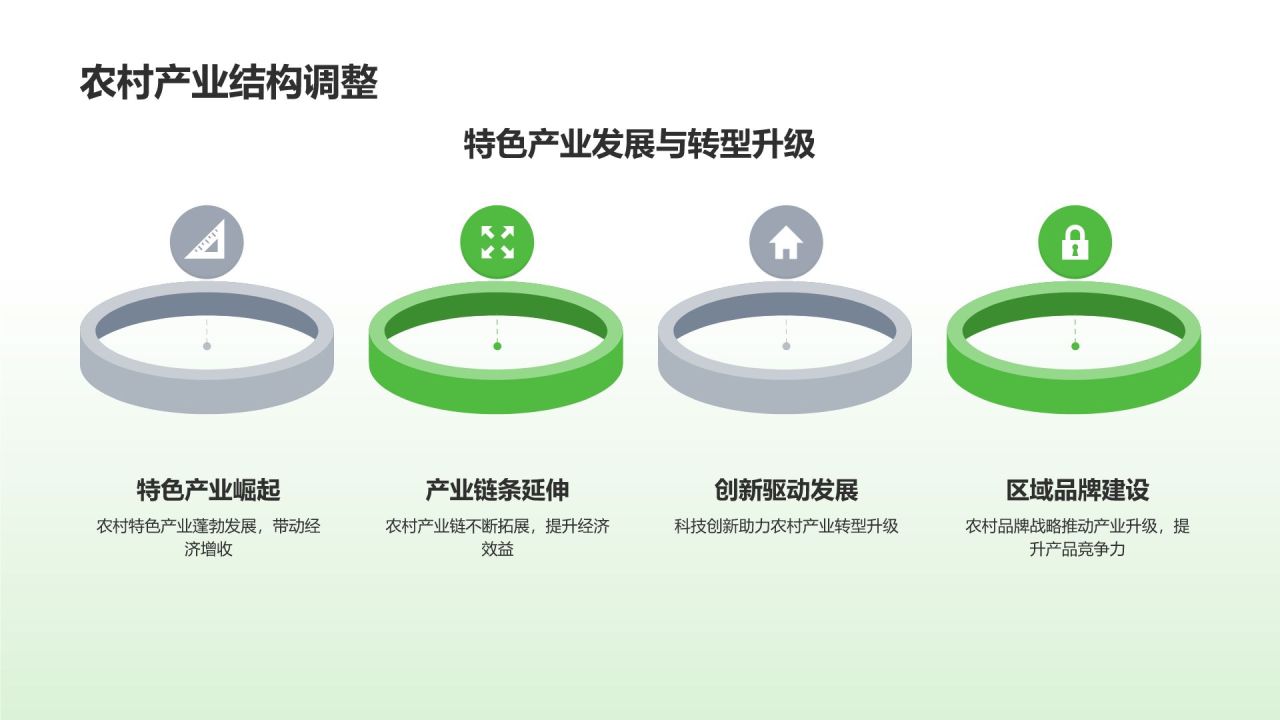 农村产业结构调整

特色产业发展与转型升级

特色产业崛起

农村特色产业蓬勃发展，带动经济增收

产业链条延伸

农村产业链不断拓展，提升经济效益

创新驱动发展

科技创新助力农村产业转型升级

区域品牌建设

农村品牌战略推动产业升级，提升产品竞争力